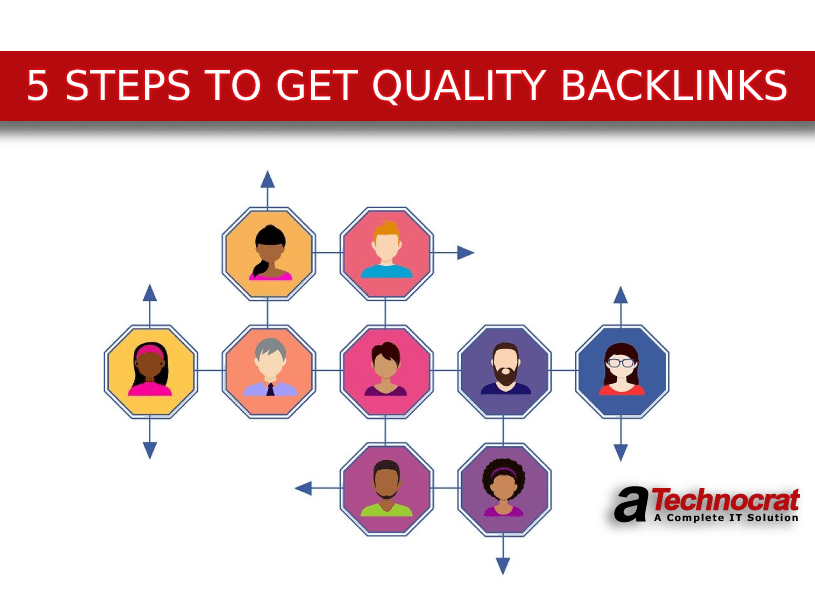 5 STEPS TO GET QUALITY BACKLINKS

aTechnocrat
A Complete IT Solution